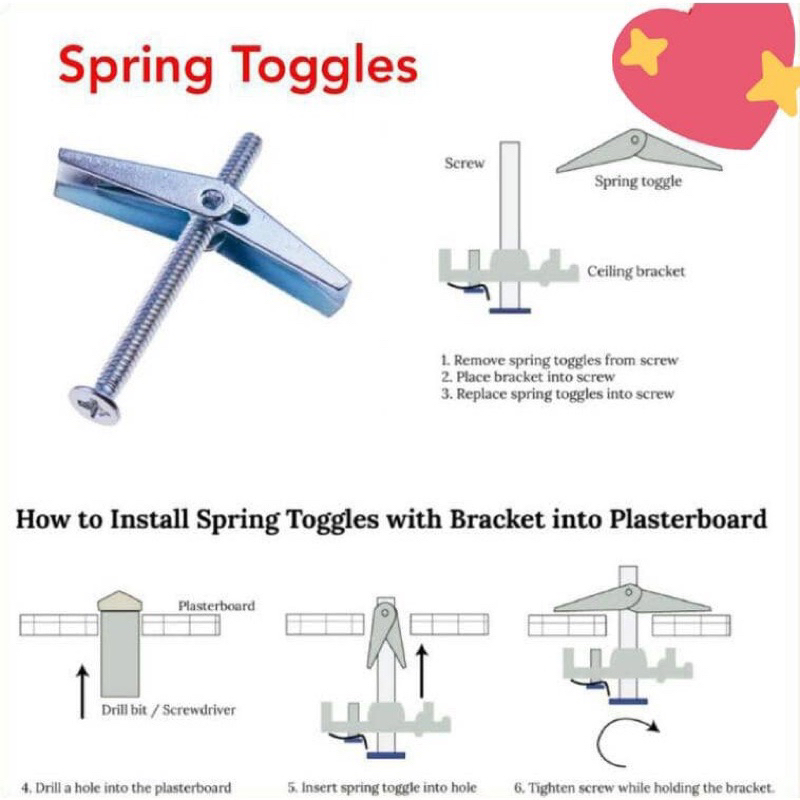 Spring Toggles

Screw

Spring toggle

Ceiling bracket

1. Remove spring toggles from screw
2. Place bracket into screw
3. Replace spring toggles into screw

How to Install Spring Toggles with Bracket into Plasterboard

Plasterboard

Drill bit / Screwdriver

4. Drill a hole into the plasterboard

5. Insert spring toggle into hole

6. Tighten screw while holding the bracket.